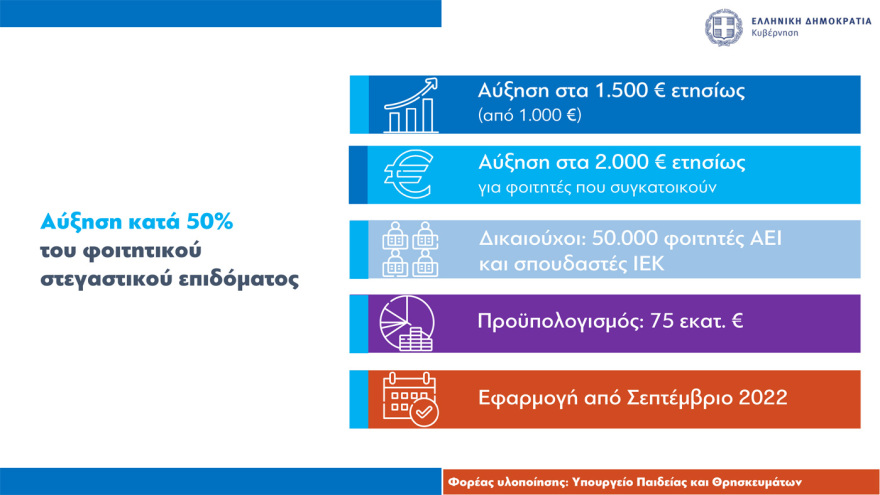 ΕΛΛΗΝΙΚΗ ΔΗΜΟΚΡΑΤΙΑ
Κυβέρνηση

Αύξηση κατά 50%
του φοιτητικού
στεγαστικού επιδόματος

Αύξηση στα 1.500 € ετησίως
(από 1.000 €)

Αύξηση στα 2.000 € ετησίως
για φοιτητές που συγκατοικούν

Δικαιούχοι: 50.000 φοιτητές ΑΕΙ
και σπουδαστές ΙΕΚ

Προϋπολογισμός: 75 εκατ. €

Εφαρμογή από Σεπτέμβριο 2022

Φορέας υλοποίησης: Υπουργείο Παιδείας και Θρησκευμάτων